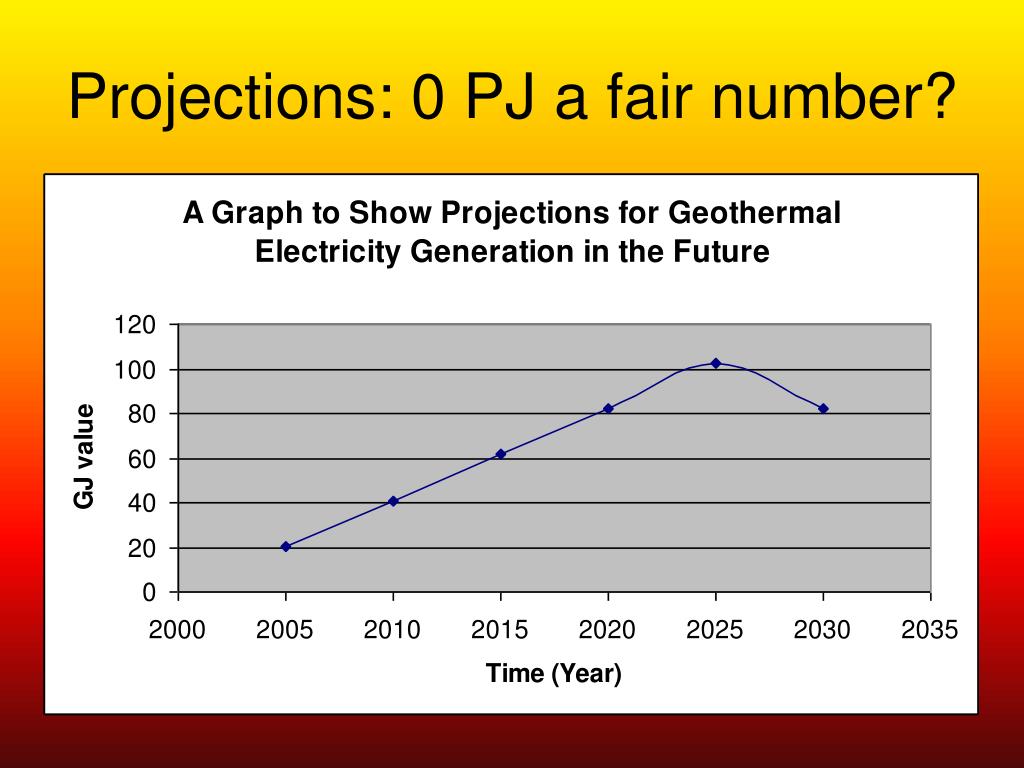 Projections: 0 PJ a fair number?

A Graph to Show Projections for Geothermal Electricity Generation in the Future

GJ value

120
100
80
60
40
20
0

2000 2005 2010 2015 2020 2025 2030 2035

Time (Year)